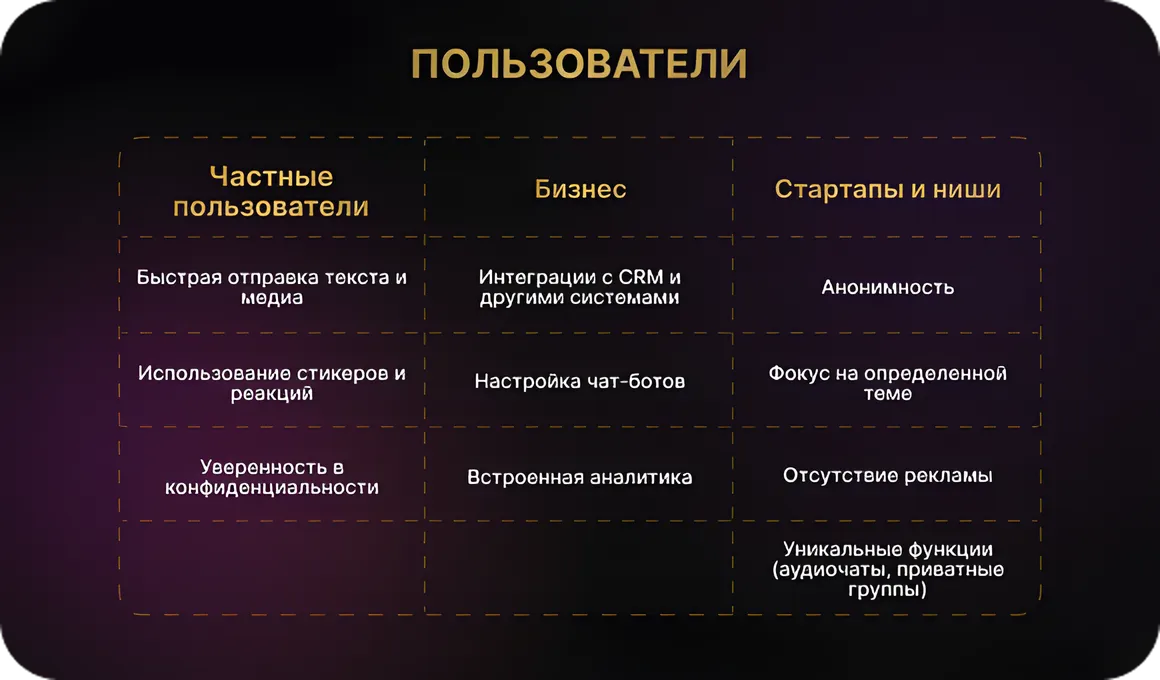 ПОЛЬЗОВАТЕЛИ

| Частные пользователи | Бизнес | Стартапы и ниши |
|---|---|---|
| Быстрая отправка текста и медиа | Интеграции с CRM и другими системами | Анонимность |
| Использование стикеров и реакций | Настройка чат-ботов | Фокус на определенной теме |
| Уверенность в конфиденциальности | Встроенная аналитика | Отсутствие рекламы |
| | | Уникальные функции (аудиочаты, приватные группы) |